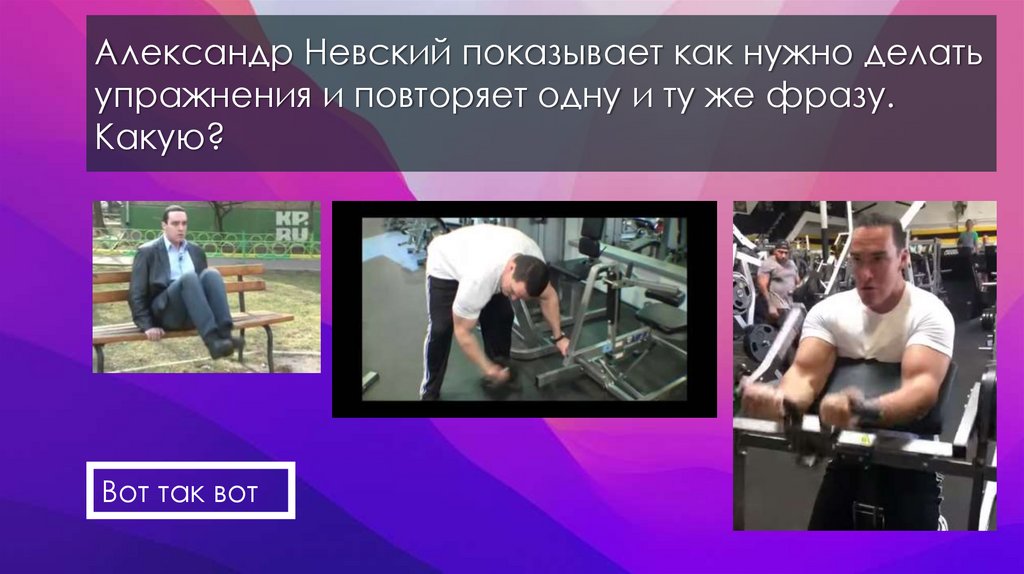 Александр Невский показывает как нужно делать упражнения и повторяет одну и ту же фразу. Какую?

KP.RU

Вот так вот